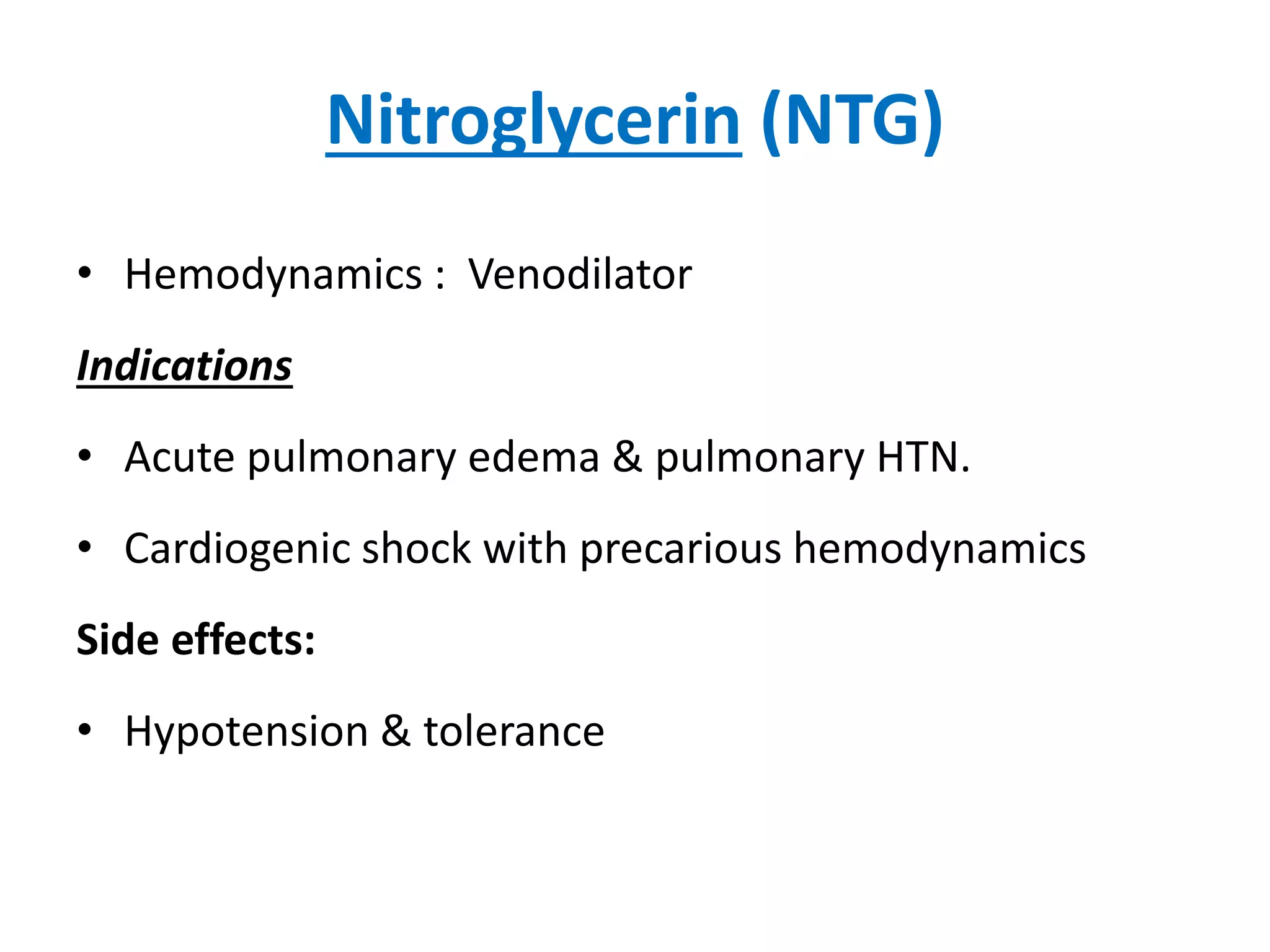 Nitroglycerin (NTG)

• Hemodynamics : Venodilator

Indications

• Acute pulmonary edema & pulmonary HTN.

• Cardiogenic shock with precarious hemodynamics

Side effects:

• Hypotension & tolerance